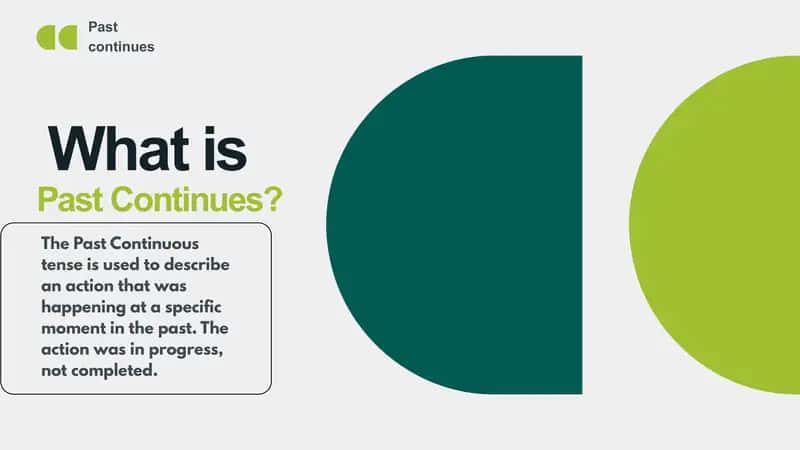 Past continues

What is
Past Continues?

The Past Continuous tense is used to describe an action that was happening at a specific moment in the past. The action was in progress, not completed.